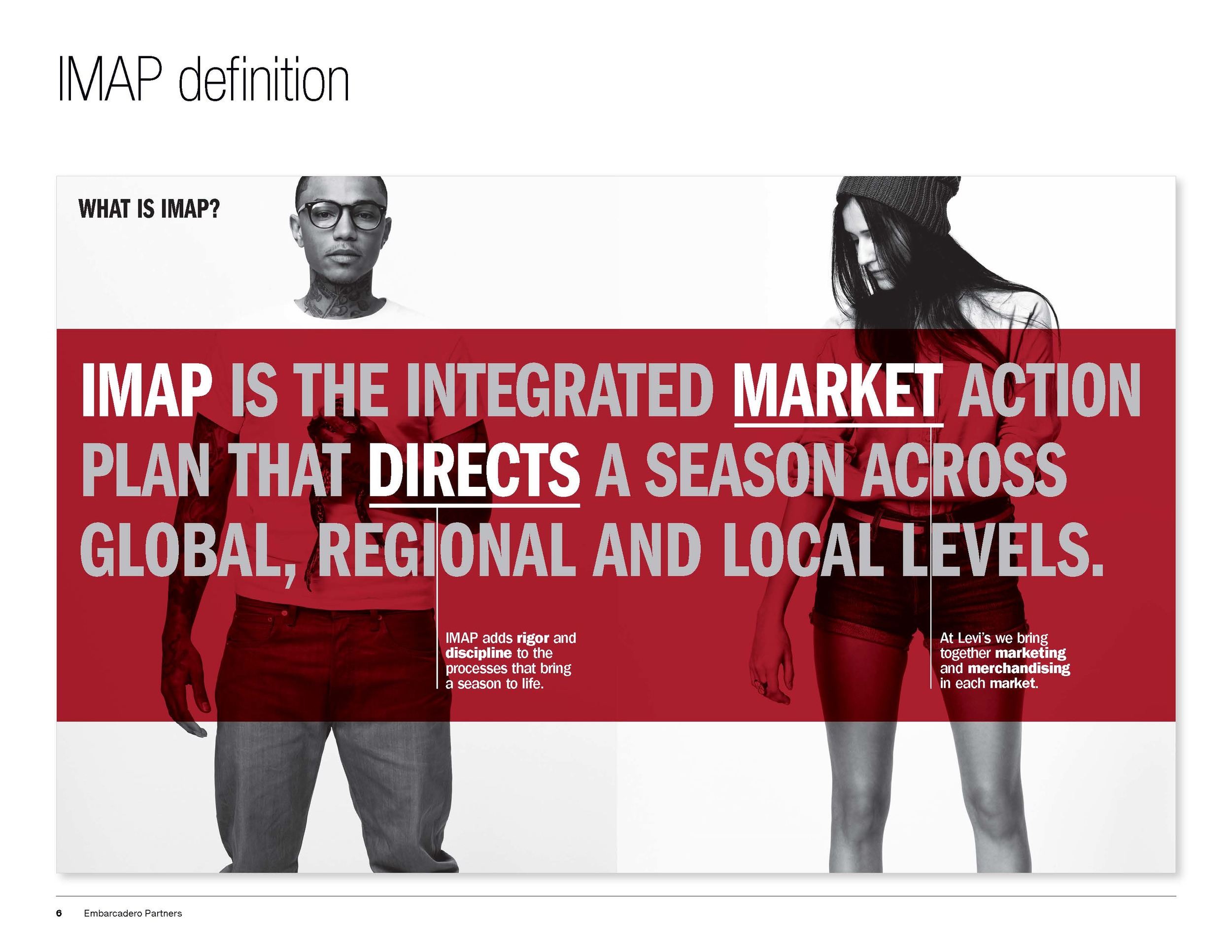 IMAP definition

WHAT IS IMAP?

IMAP IS THE INTEGRATED MARKET ACTION PLAN THAT DIRECTS A SEASON ACROSS GLOBAL, REGIONAL AND LOCAL LEVELS.

IMAP adds rigor and discipline to the processes that bring a season to life.

At Levi's we bring together marketing and merchandising in each market.

6 Embarcadero Partners